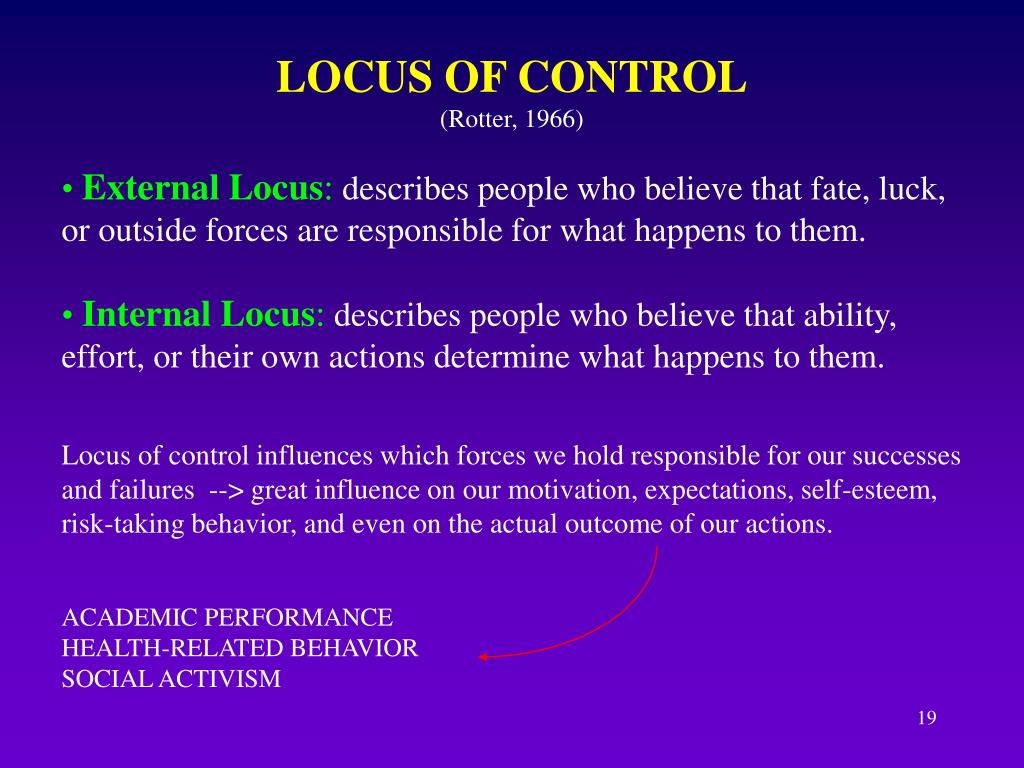 LOCUS OF CONTROL
(Rotter, 1966)

• External Locus: describes people who believe that fate, luck, or outside forces are responsible for what happens to them.

• Internal Locus: describes people who believe that ability, effort, or their own actions determine what happens to them.

Locus of control influences which forces we hold responsible for our successes and failures --> great influence on our motivation, expectations, self-esteem, risk-taking behavior, and even on the actual outcome of our actions.

ACADEMIC PERFORMANCE
HEALTH-RELATED BEHAVIOR
SOCIAL ACTIVISM

19